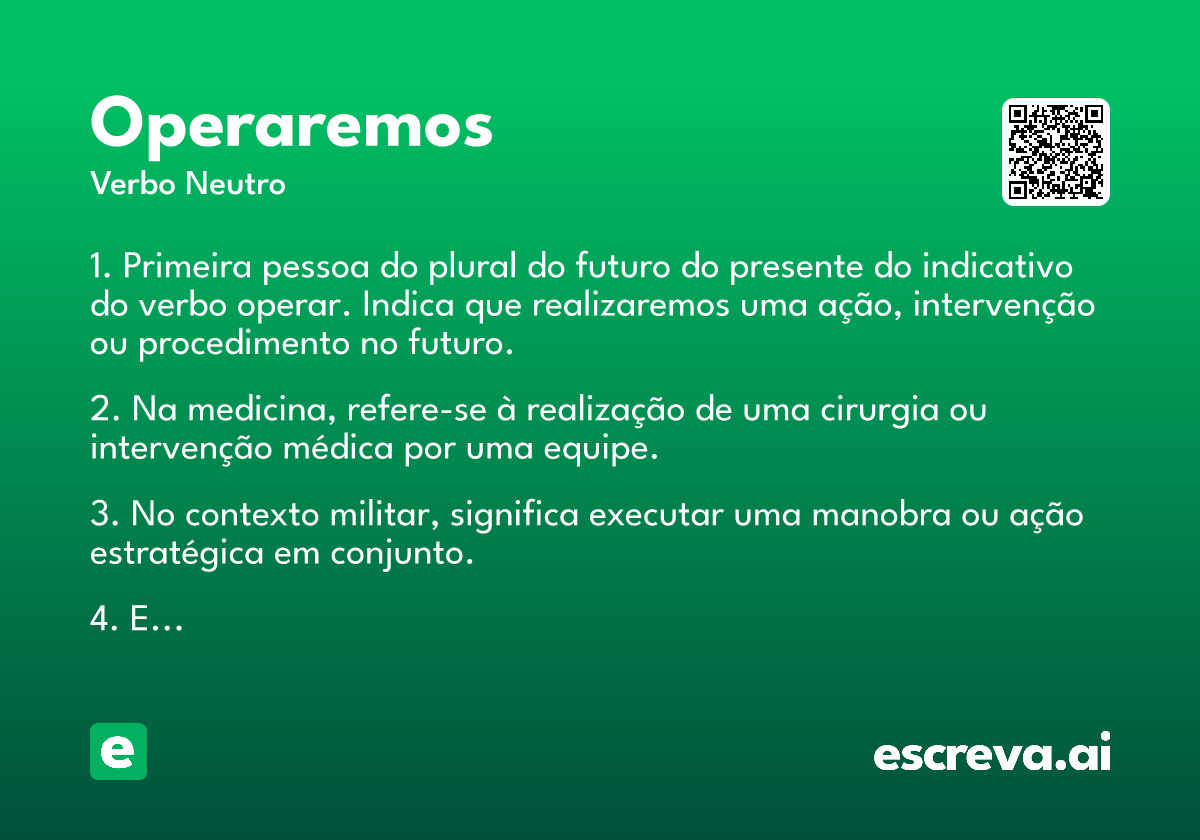 Operaremos
Verbo Neutro

1. Primeira pessoa do plural do futuro do presente do indicativo do verbo operar. Indica que realizaremos uma ação, intervenção ou procedimento no futuro.

2. Na medicina, refere-se à realização de uma cirurgia ou intervenção médica por uma equipe.

3. No contexto militar, significa executar uma manobra ou ação estratégica em conjunto.

4. E...

e

escreva.ai